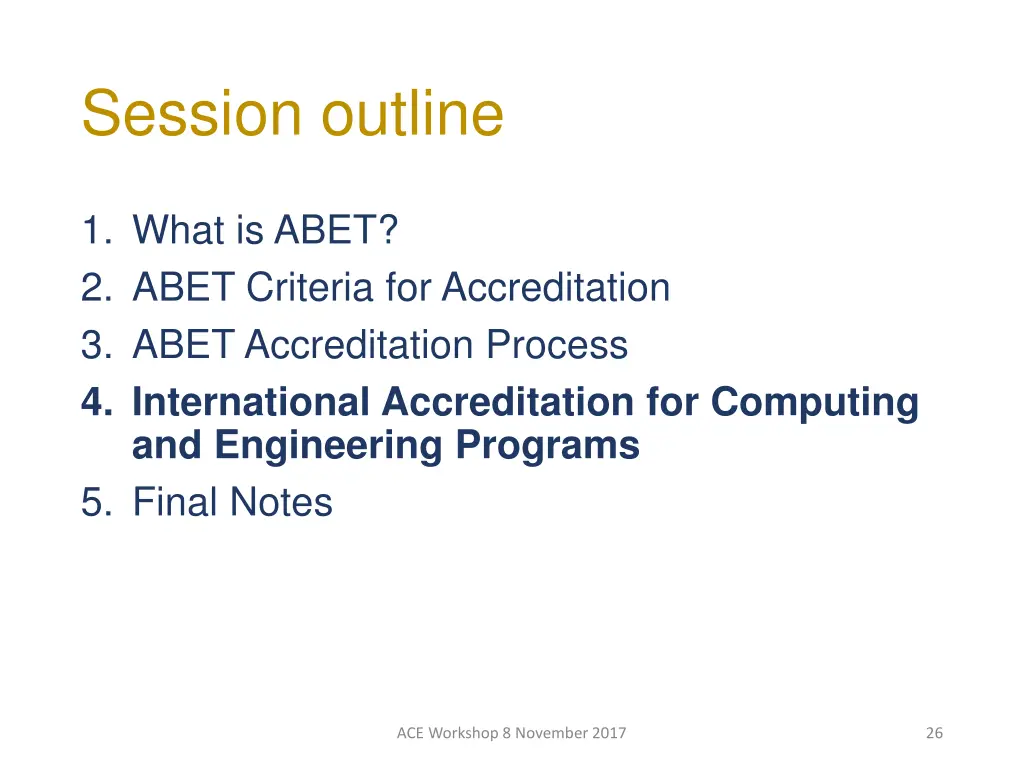 Session outline

1. What is ABET?
2. ABET Criteria for Accreditation
3. ABET Accreditation Process
4. International Accreditation for Computing and Engineering Programs
5. Final Notes

ACE Workshop 8 November 2017

26